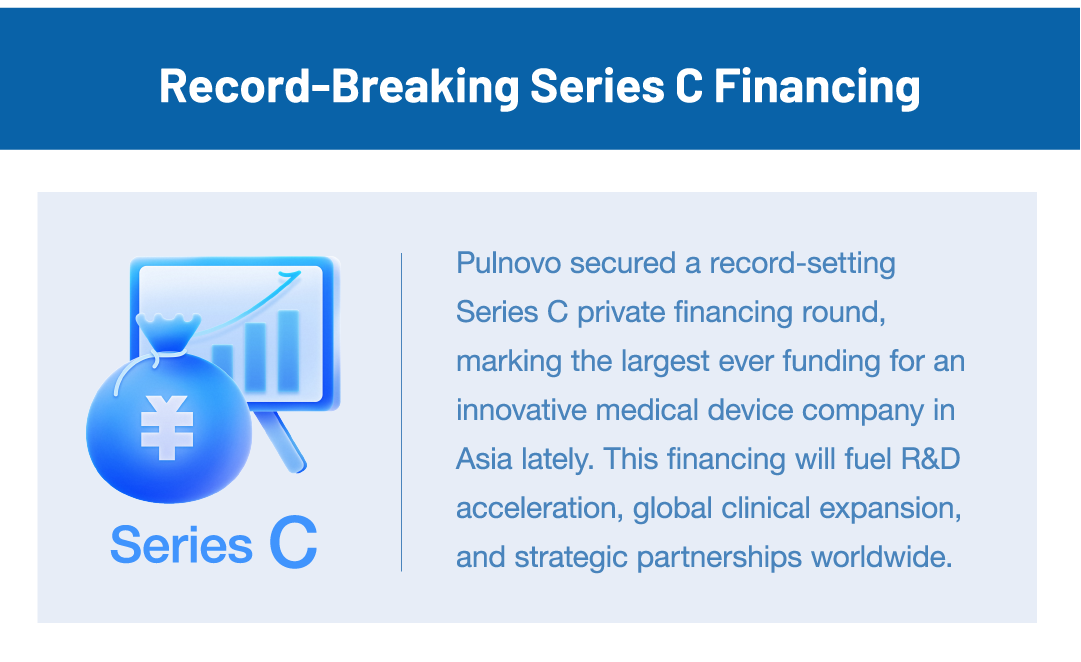 Record-Breaking Series C Financing

¥

Series C

Pulnovo secured a record-setting Series C private financing round, marking the largest ever funding for an innovative medical device company in Asia lately. This financing will fuel R&D acceleration, global clinical expansion, and strategic partnerships worldwide.